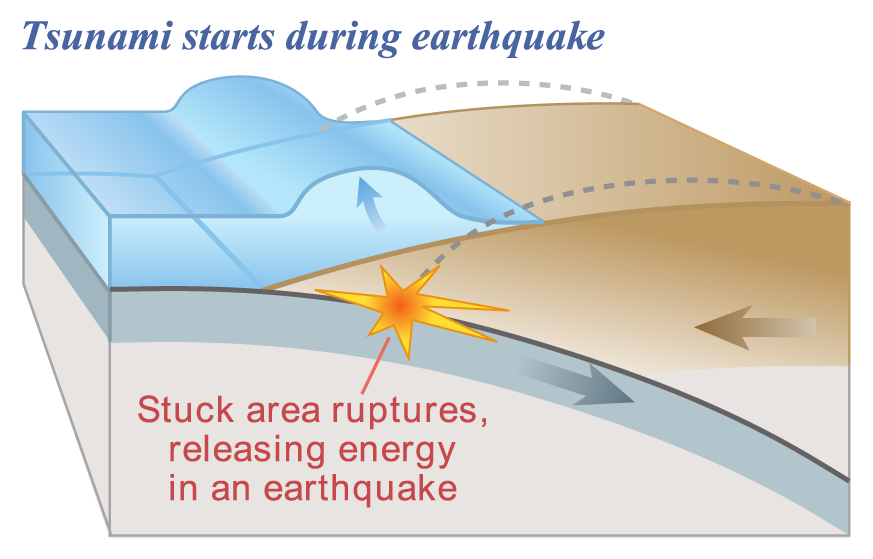 Tsunami starts during earthquake

Stuck area ruptures, releasing energy in an earthquake